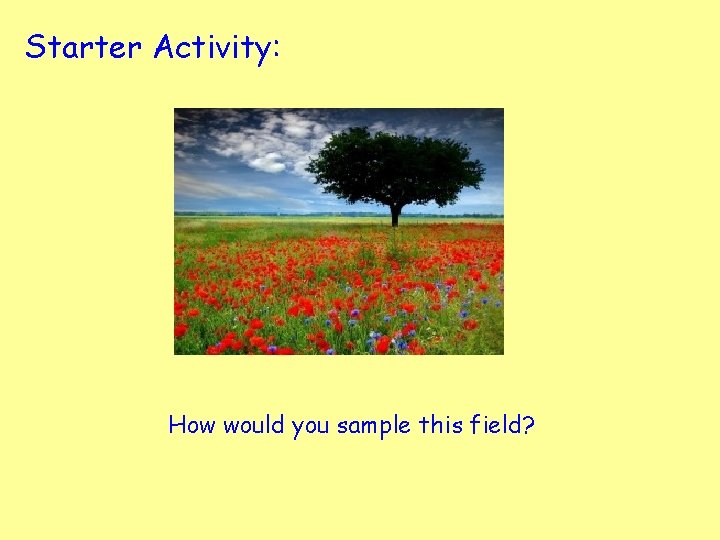 Starter Activity:

How would you sample this field?